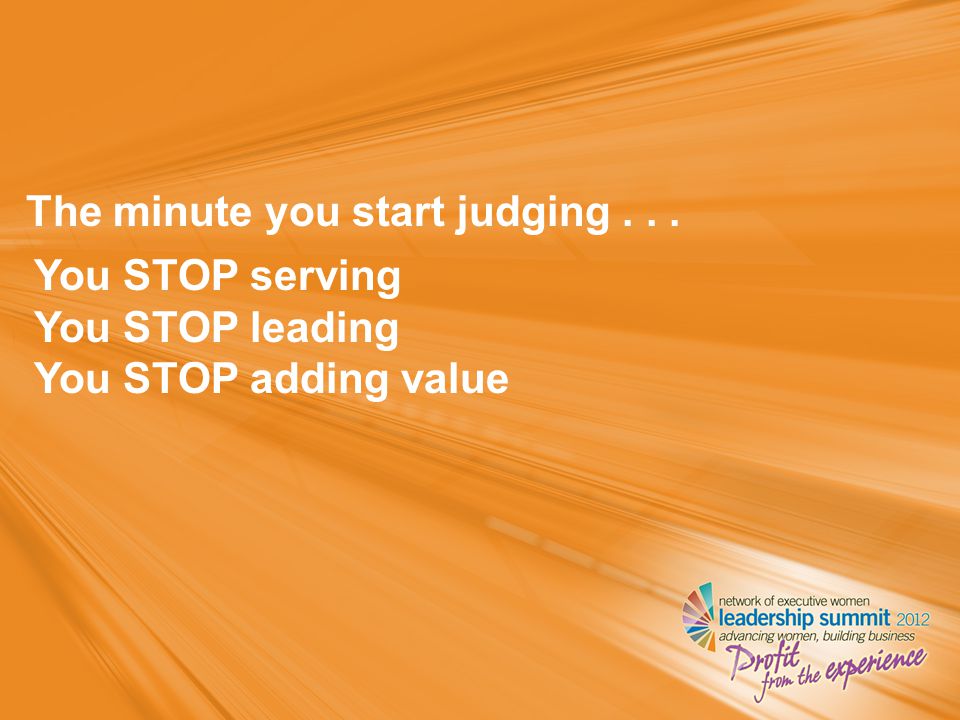 The minute you start judging . . .

You STOP serving
You STOP leading
You STOP adding value

network of executive women
leadership summit 2012
advancing women, building business
Profit from the experience